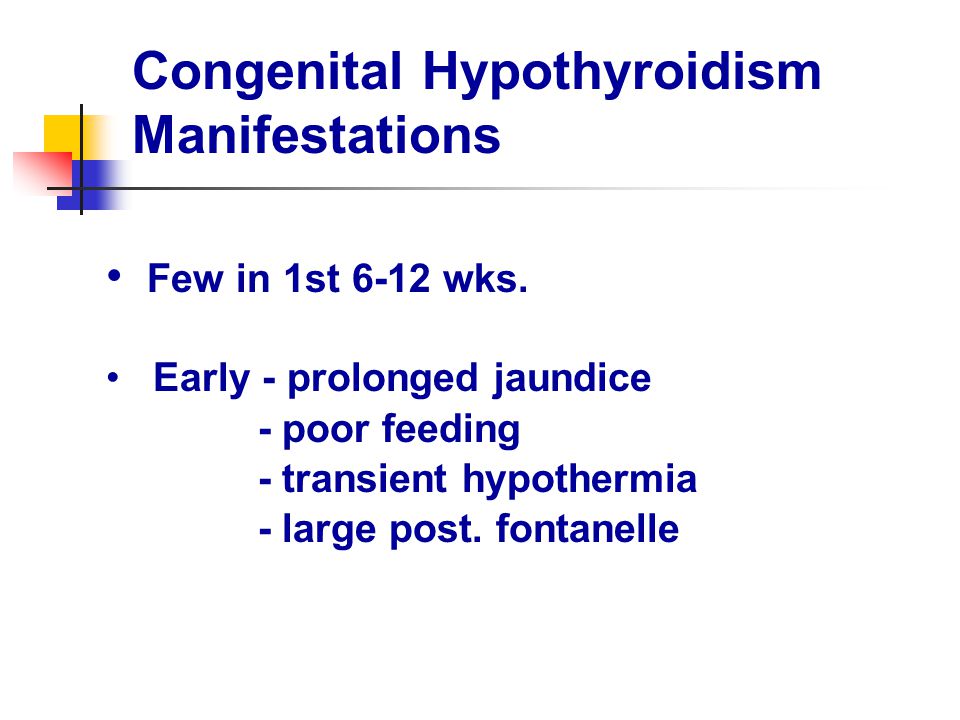 Congenital Hypothyroidism Manifestations

• Few in 1st 6-12 wks.

• Early - prolonged jaundice
- poor feeding
- transient hypothermia
- large post. fontanelle